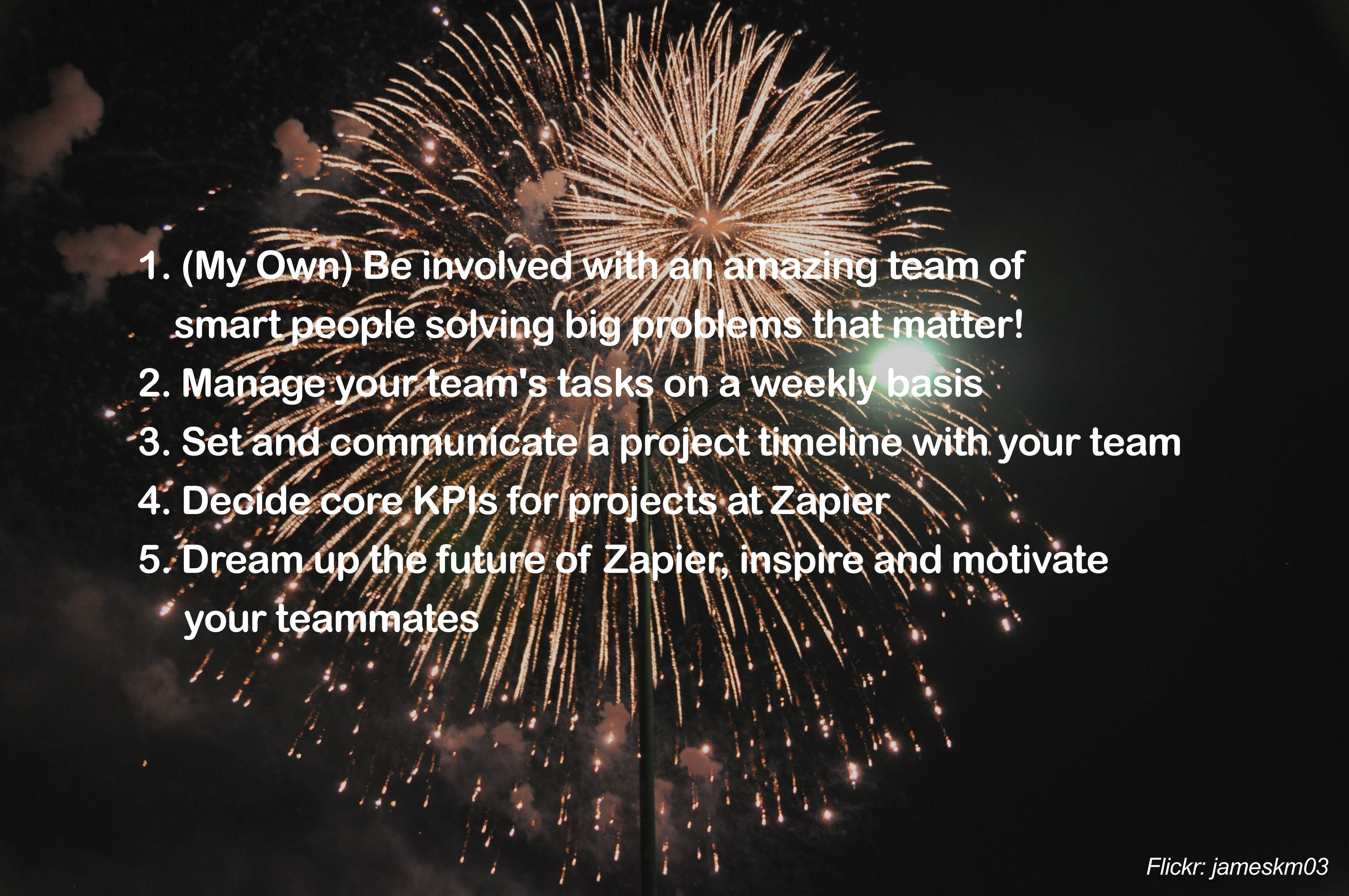 1. (My Own) Be involved with an amazing team of smart people solving big problems that matter!
2. Manage your team's tasks on a weekly basis
3. Set and communicate a project timeline with your team
4. Decide core KPIs for projects at Zapier
5. Dream up the future of Zapier, inspire and motivate your teammates

Flickr: jameskm03